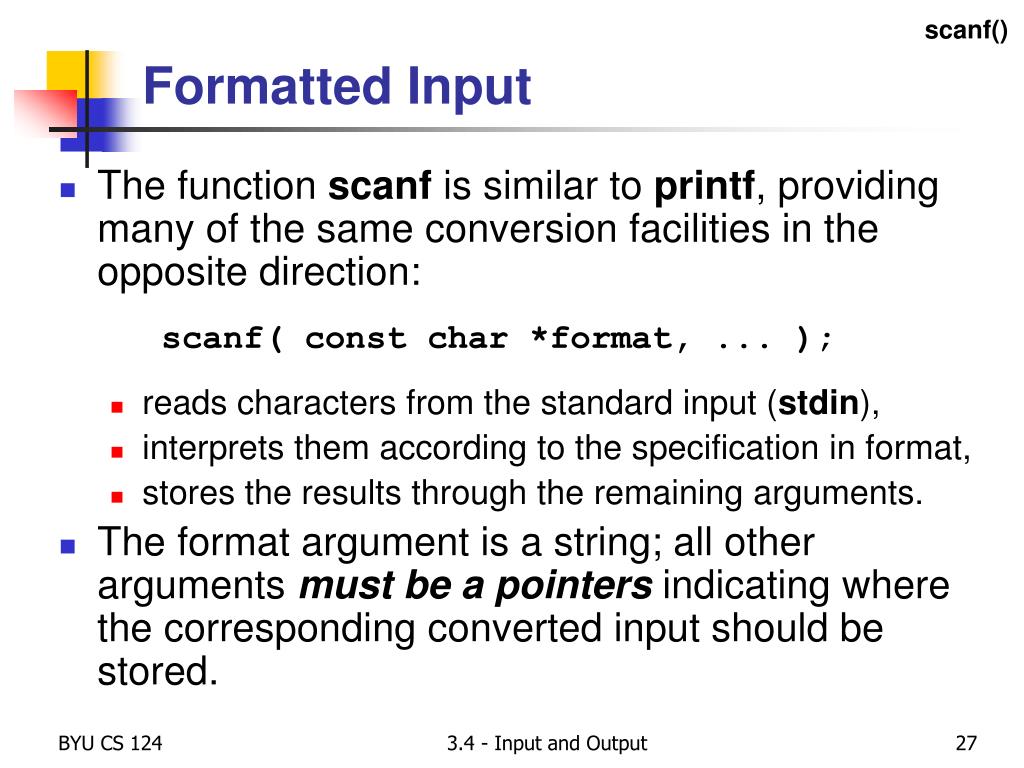 scanf()

Formatted Input

The function scanf is similar to printf, providing many of the same conversion facilities in the opposite direction:

scanf( const char *format, ... );

reads characters from the standard input (stdin),

interprets them according to the specification in format,

stores the results through the remaining arguments.

The format argument is a string; all other arguments must be a pointers indicating where the corresponding converted input should be stored.

BYU CS 124

3.4 - Input and Output

27